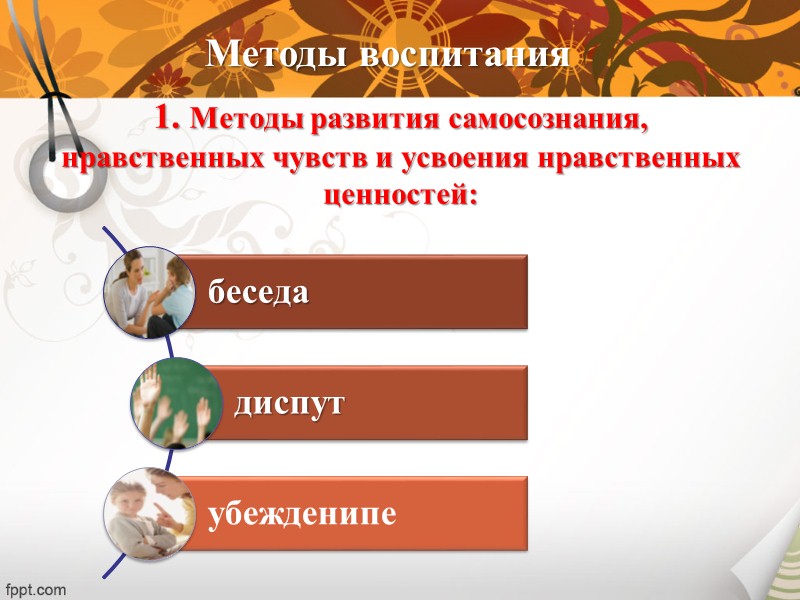 Методы воспитания

1. Методы развития самосознания, нравственных чувств и усвоения нравственных ценностей:

беседа

диспут

убежденипе

fppt.com